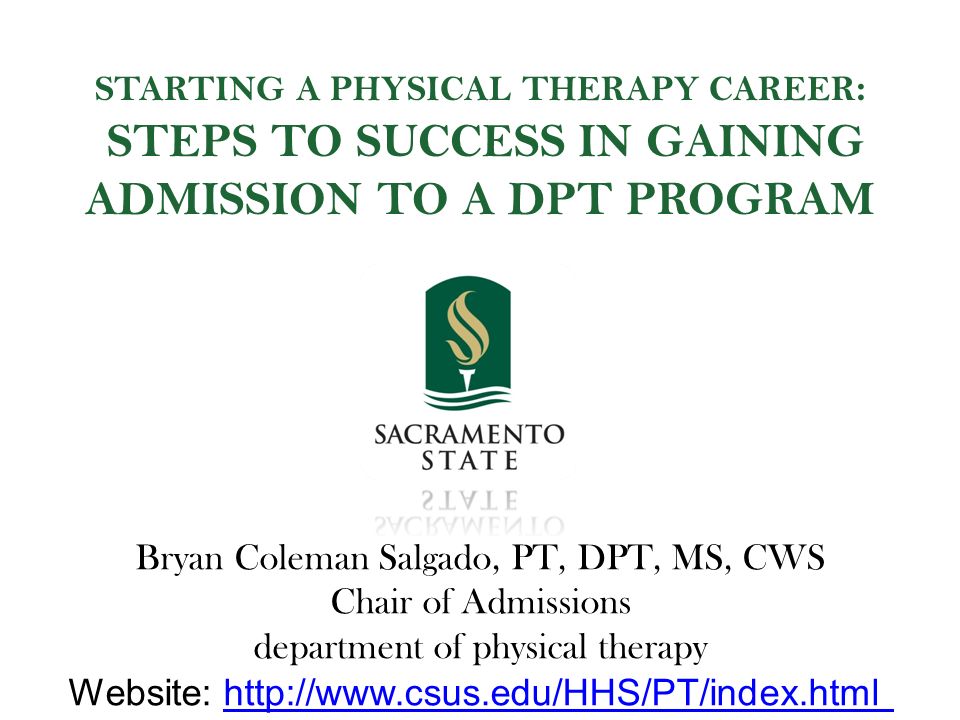 STARTING A PHYSICAL THERAPY CAREER:
STEPS TO SUCCESS IN GAINING ADMISSION TO A DPT PROGRAM

SACRAMENTO STATE

Bryan Coleman Salgado, PT, DPT, MS, CWS
Chair of Admissions
department of physical therapy
Website: http://www.csus.edu/HHS/PT/index.html